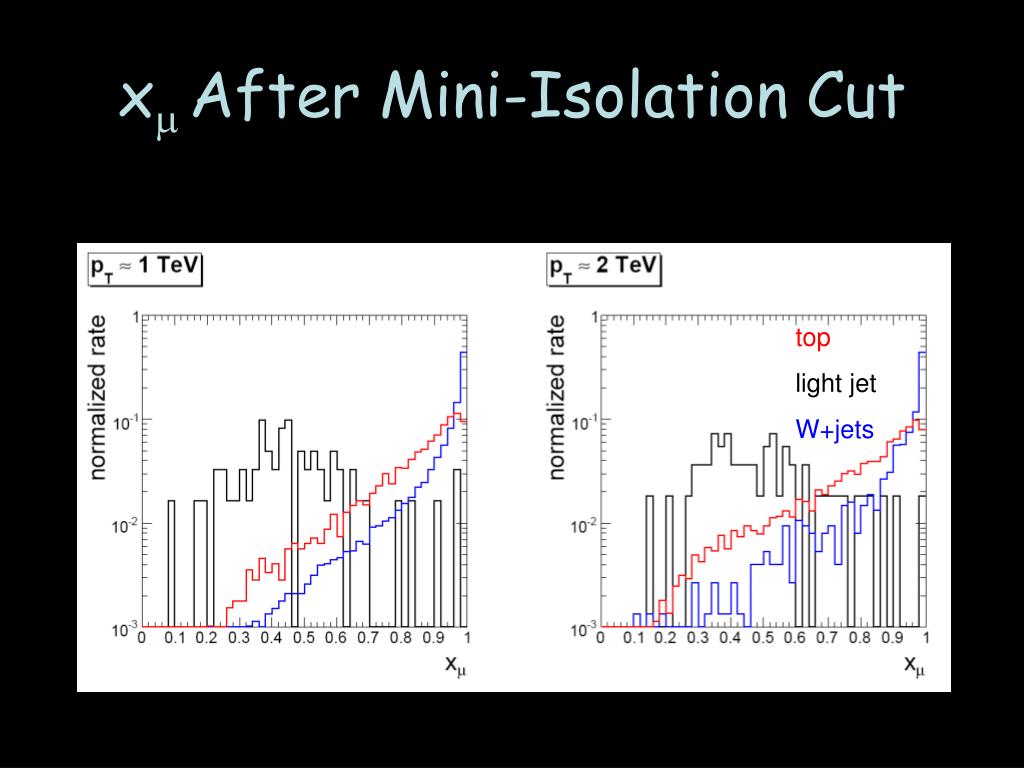 $x_\mu$ After Mini-Isolation Cut

$p_T \approx 1$ TeV

normalized rate

1

$10^{-1}$

$10^{-2}$

$10^{-3}$

0 0.1 0.2 0.3 0.4 0.5 0.6 0.7 0.8 0.9 1

$x_\mu$

$p_T \approx 2$ TeV

normalized rate

1

$10^{-1}$

$10^{-2}$

$10^{-3}$

0 0.1 0.2 0.3 0.4 0.5 0.6 0.7 0.8 0.9 1

$x_\mu$

top

light jet

W+jets